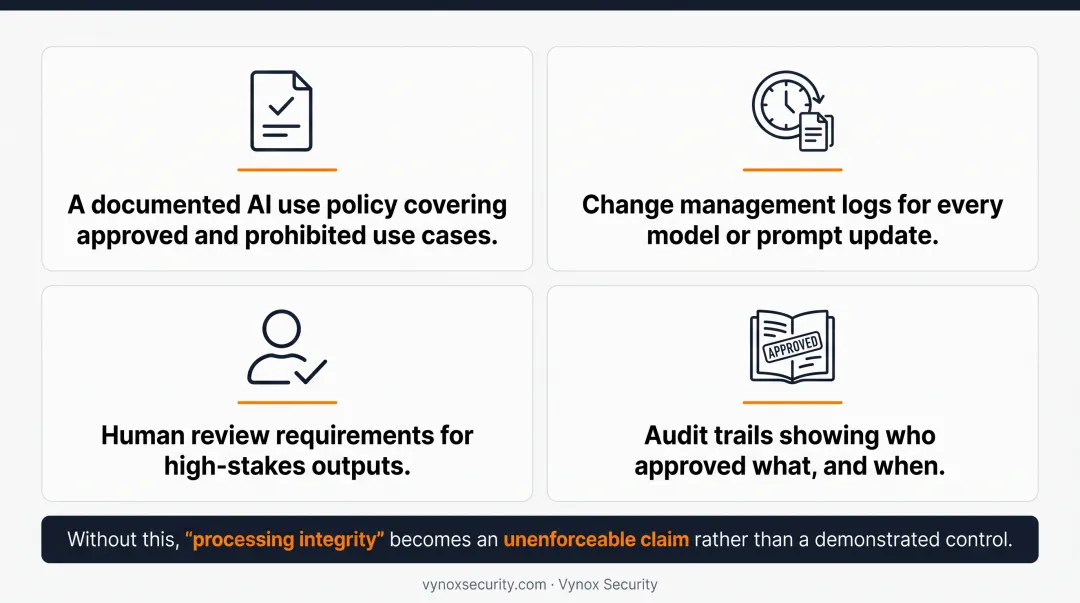 A documented AI use policy covering approved and prohibited use cases.

Change management logs for every model or prompt update.

Human review requirements for high-stakes outputs.

APPROVED

Audit trails showing who approved what, and when.

Without this, "processing integrity" becomes an unenforceable claim rather than a demonstrated control.

vynoxsecurity.com · Vynox Security